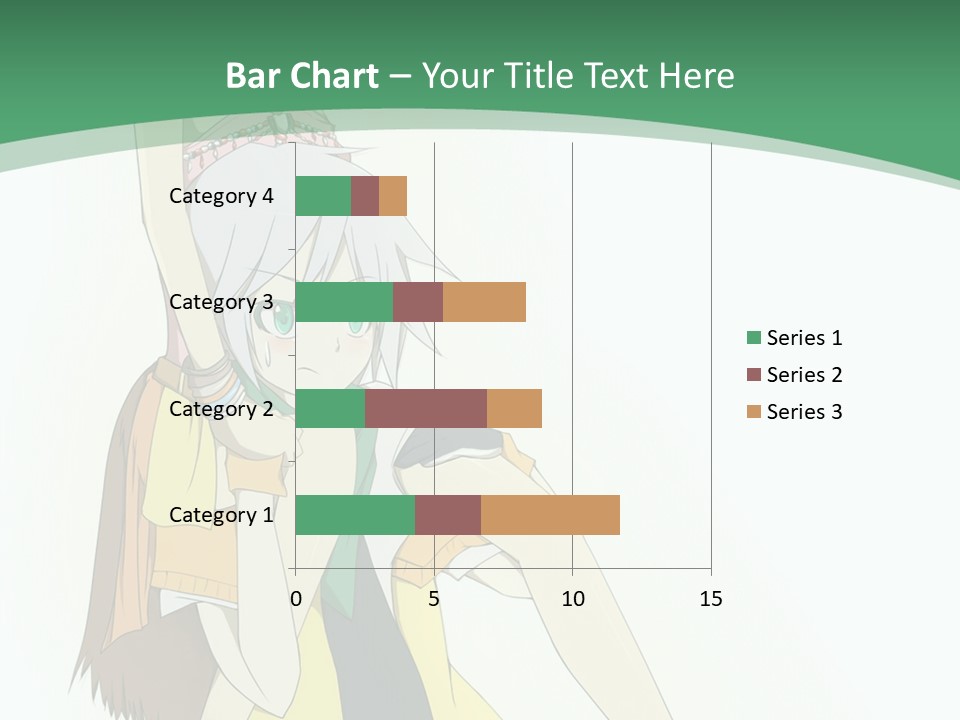 Bar Chart – Your Title Text Here

Category 4
Category 3
Category 2
Category 1

0
5
10
15

Series 1
Series 2
Series 3